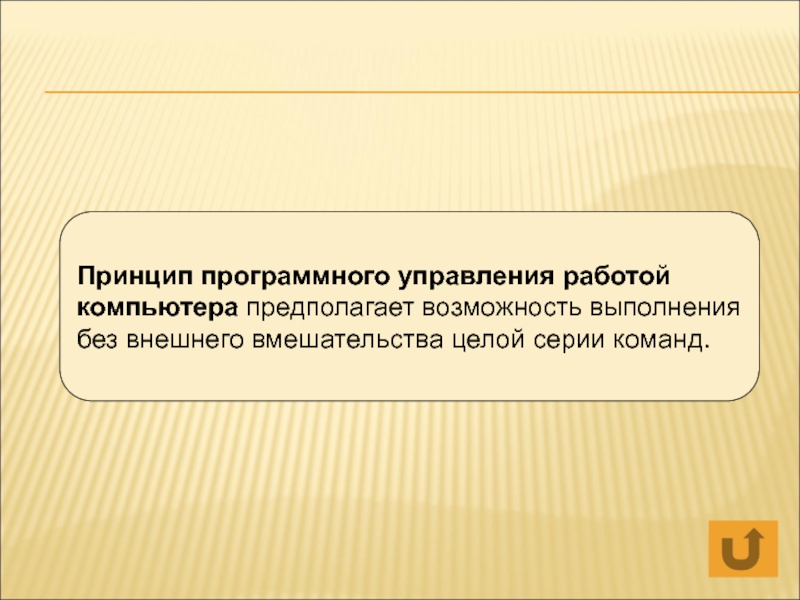 Принцип программного управления работой компьютера предполагает возможность выполнения без внешнего вмешательства целой серии команд.